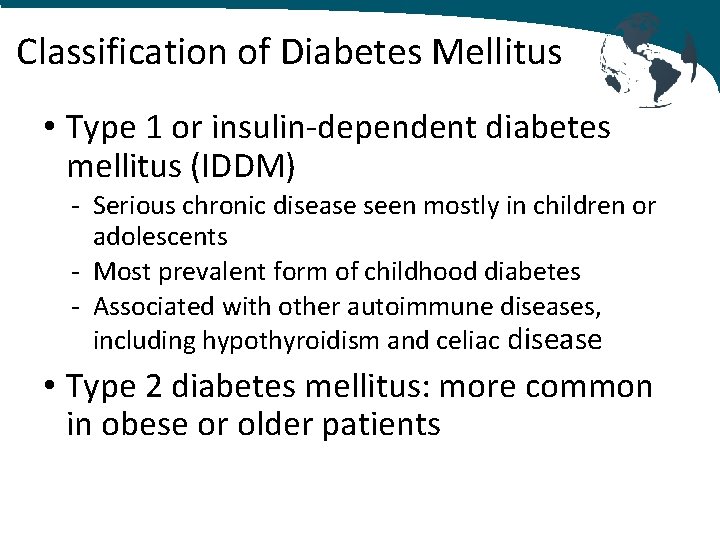 Classification of Diabetes Mellitus

• Type 1 or insulin-dependent diabetes mellitus (IDDM)
- Serious chronic disease seen mostly in children or adolescents
- Most prevalent form of childhood diabetes
- Associated with other autoimmune diseases, including hypothyroidism and celiac disease

• Type 2 diabetes mellitus: more common in obese or older patients